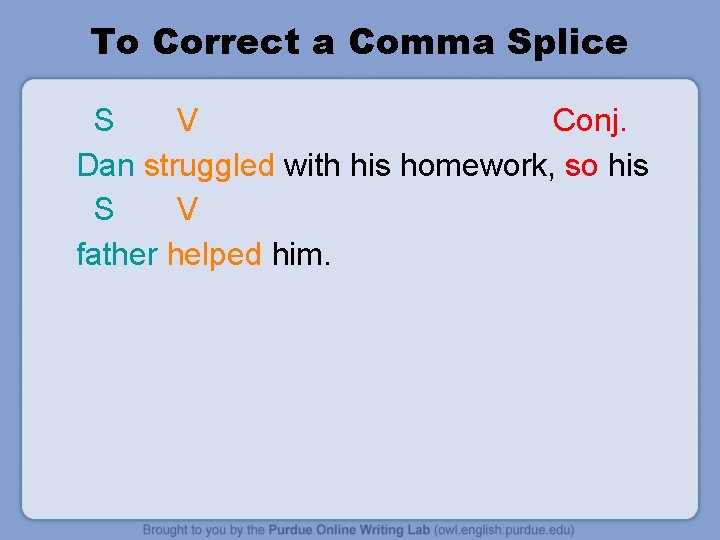 To Correct a Comma Splice

S V Conj.

Dan struggled with his homework, so his

S V

father helped him.

Brought to you by the Purdue Online Writing Lab (owl.english.purdue.edu)